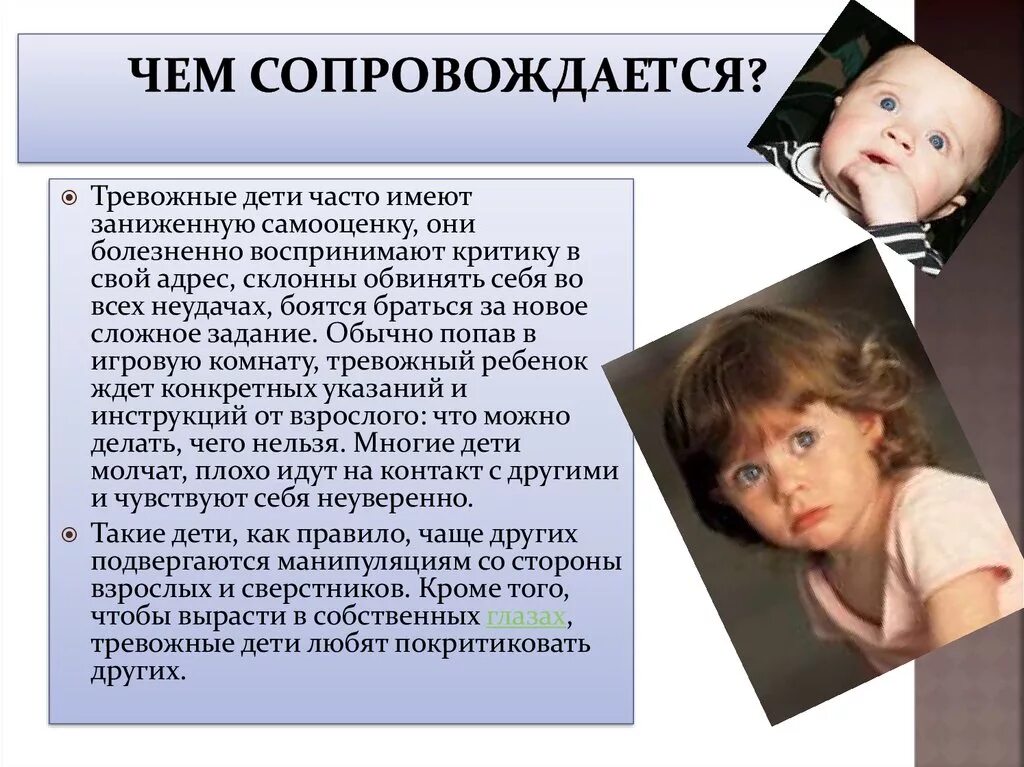 ЧЕМ СОПРОВОЖДАЕТСЯ?

Тревожные дети часто имеют заниженную самооценку, они болезненно воспринимают критику в свой адрес, склонны обвинять себя во всех неудачах, боятся браться за новое сложное задание. Обычно попав в игровую комнату, тревожный ребенок ждет конкретных указаний и инструкций от взрослого: что можно делать, чего нельзя. Многие дети молчат, плохо идут на контакт с другими и чувствуют себя неуверенно.

Такие дети, как правило, чаще других подвергаются манипуляциям со стороны взрослых и сверстников. Кроме того, чтобы вырасти в собственных глазах, тревожные дети любят покритиковать других.